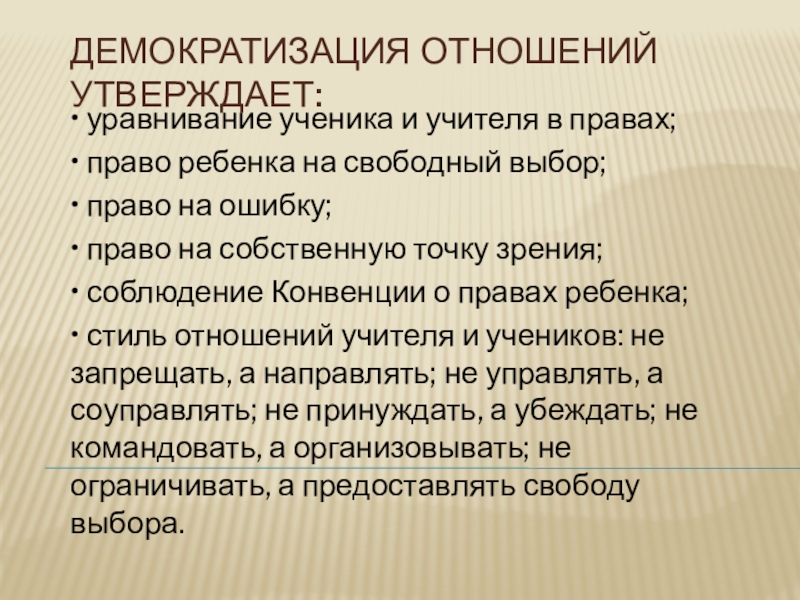 ДЕМОКРАТИЗАЦИЯ ОТНОШЕНИЙ УТВЕРЖДАЕТ:

• уравнивание ученика и учителя в правах;

• право ребенка на свободный выбор;

• право на ошибку;

• право на собственную точку зрения;

• соблюдение Конвенции о правах ребенка;

• стиль отношений учителя и учеников: не запрещать, а направлять; не управлять, а соуправлять; не принуждать, а убеждать; не командовать, а организовывать; не ограничивать, а предоставлять свободу выбора.